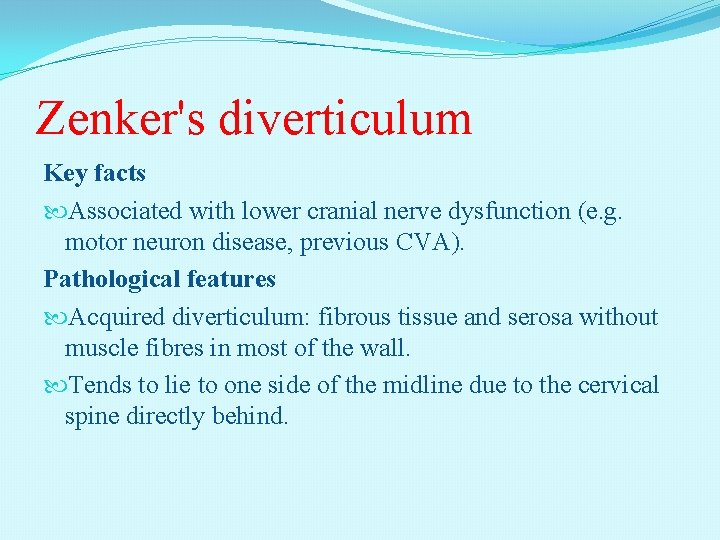 Zenker's diverticulum

Key facts

Associated with lower cranial nerve dysfunction (e.g. motor neuron disease, previous CVA).

Pathological features

Acquired diverticulum: fibrous tissue and serosa without muscle fibres in most of the wall.

Tends to lie to one side of the midline due to the cervical spine directly behind.